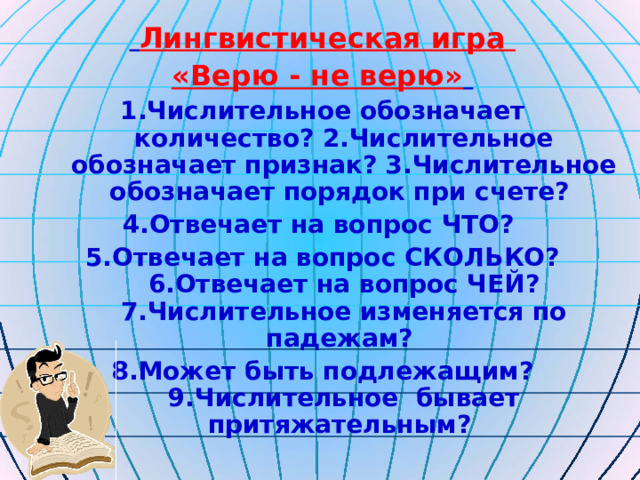 Лингвистическая игра
«Верю - не верю»

1.Числительное обозначает количество? 2.Числительное обозначает признак? 3.Числительное обозначает порядок при счете?

4.Отвечает на вопрос ЧТО?

5.Отвечает на вопрос СКОЛЬКО? 6.Отвечает на вопрос ЧЕЙ? 7.Числительное изменяется по падежам?

8.Может быть подлежащим? 9.Числительное бывает притяжательным?